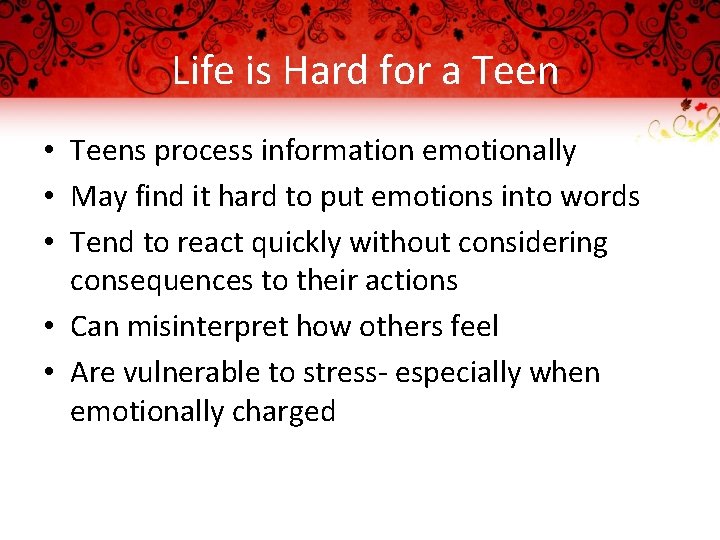 Life is Hard for a Teen

• Teens process information emotionally
• May find it hard to put emotions into words
• Tend to react quickly without considering consequences to their actions
• Can misinterpret how others feel
• Are vulnerable to stress- especially when emotionally charged